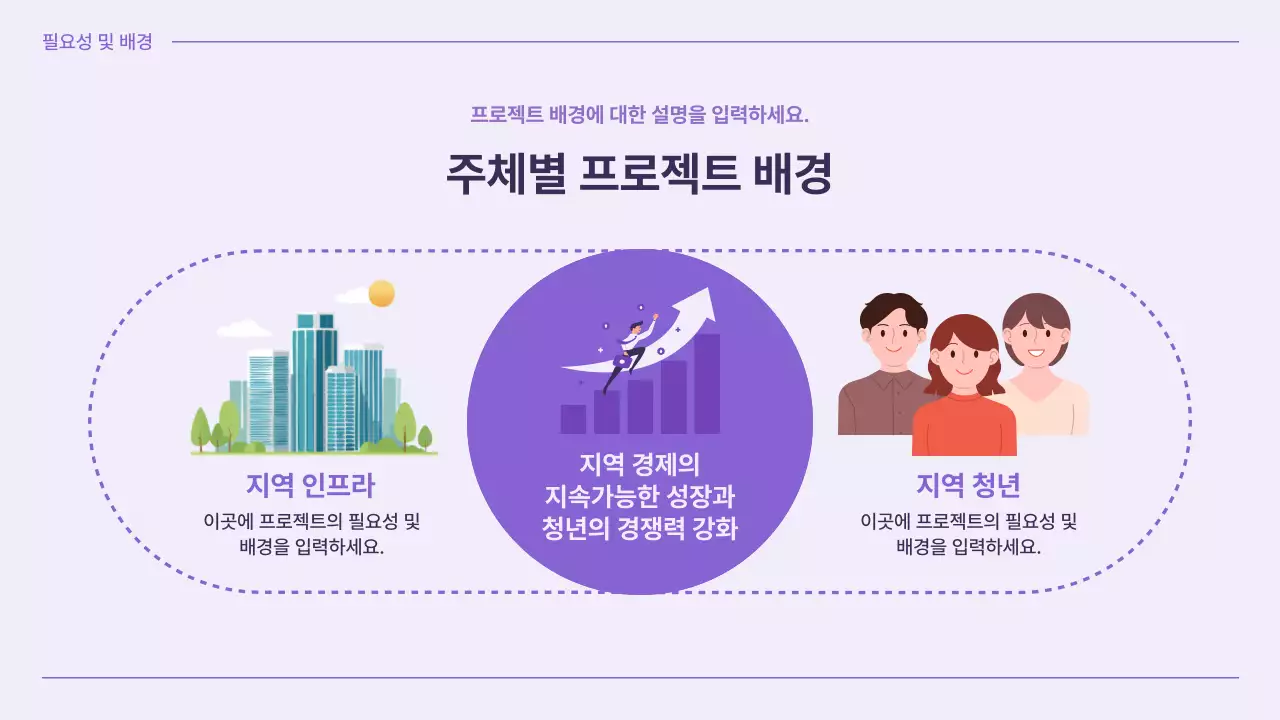 필요성 및 배경

프로젝트 배경에 대한 설명을 입력하세요.

주체별 프로젝트 배경

지역 인프라
이곳에 프로젝트의 필요성 및 배경을 입력하세요.

지역 경제의
지속가능한 성장과
청년의 경쟁력 강화

지역 청년
이곳에 프로젝트의 필요성 및 배경을 입력하세요.